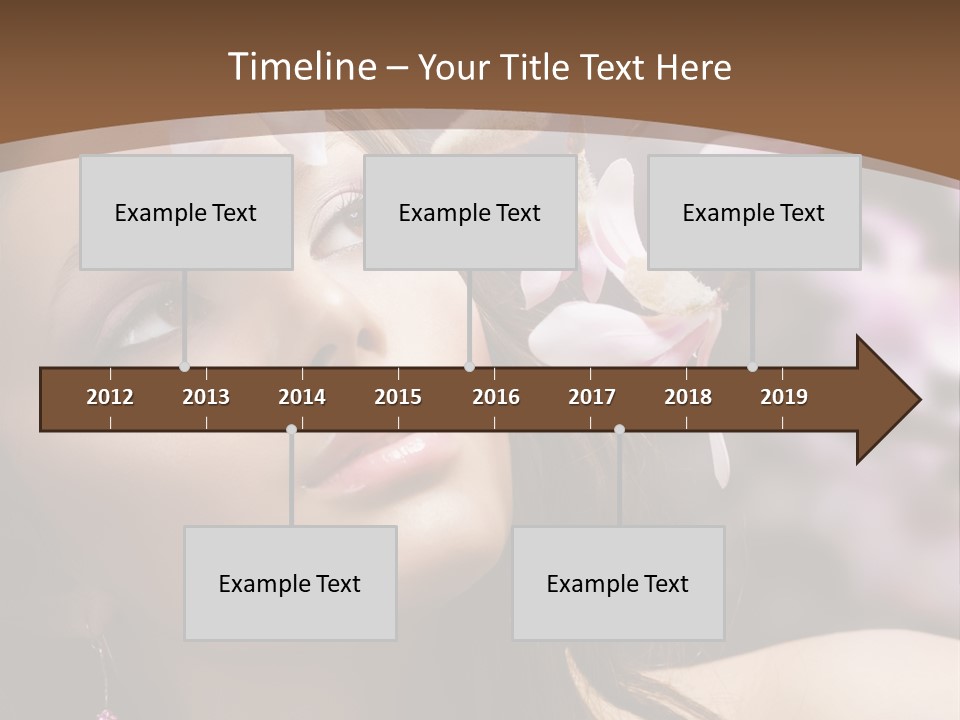 Timeline – Your Title Text Here

Example Text

Example Text

Example Text

2012 2013 2014 2015 2016 2017 2018 2019

Example Text

Example Text